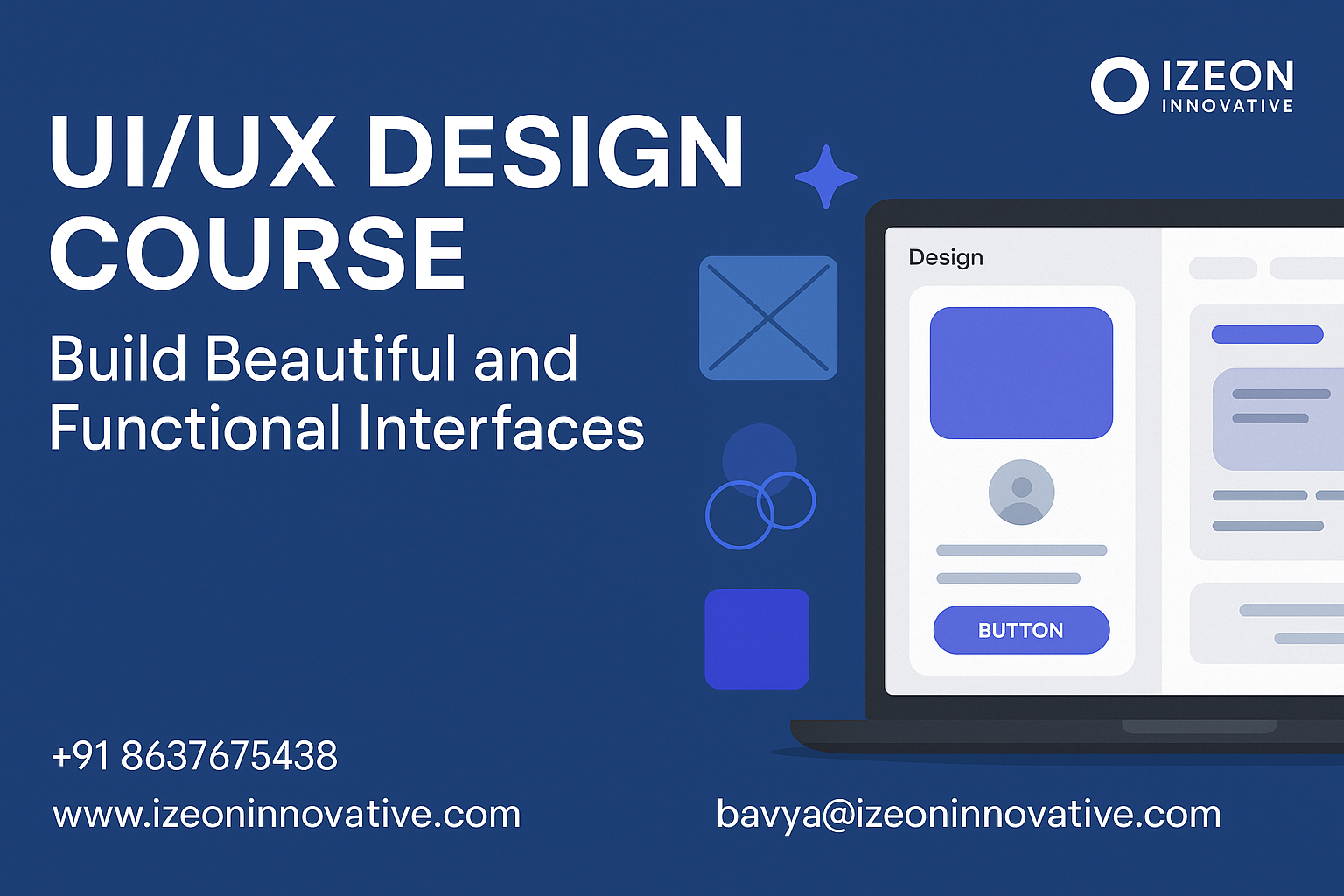 IZEON
INNOVATIVE

UI/UX DESIGN COURSE

Build Beautiful and Functional Interfaces

Design

BUTTON

+91 8637675438

www.izeoninnovative.com

bavya@izeoninnovative.com